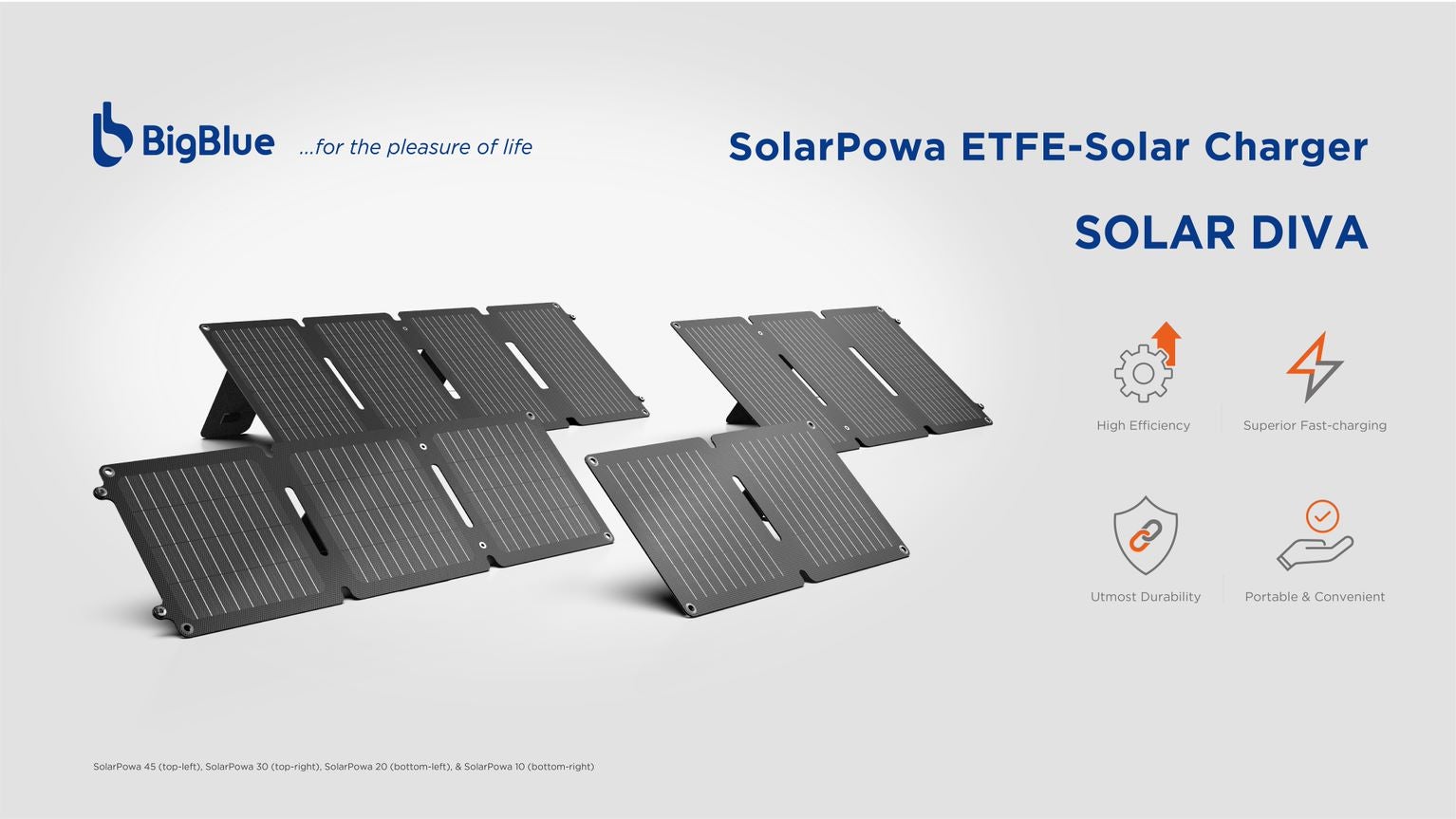 BigBlue ...for the pleasure of life

SolarPowa ETFE-Solar Charger

SOLAR DIVA

High Efficiency

Superior Fast-charging

Utmost Durability

Portable & Convenient

SolarPowa 45 (top-left), SolarPowa 30 (top-right), SolarPowa 20 (bottom-left), & SolarPowa 10 (bottom-right)